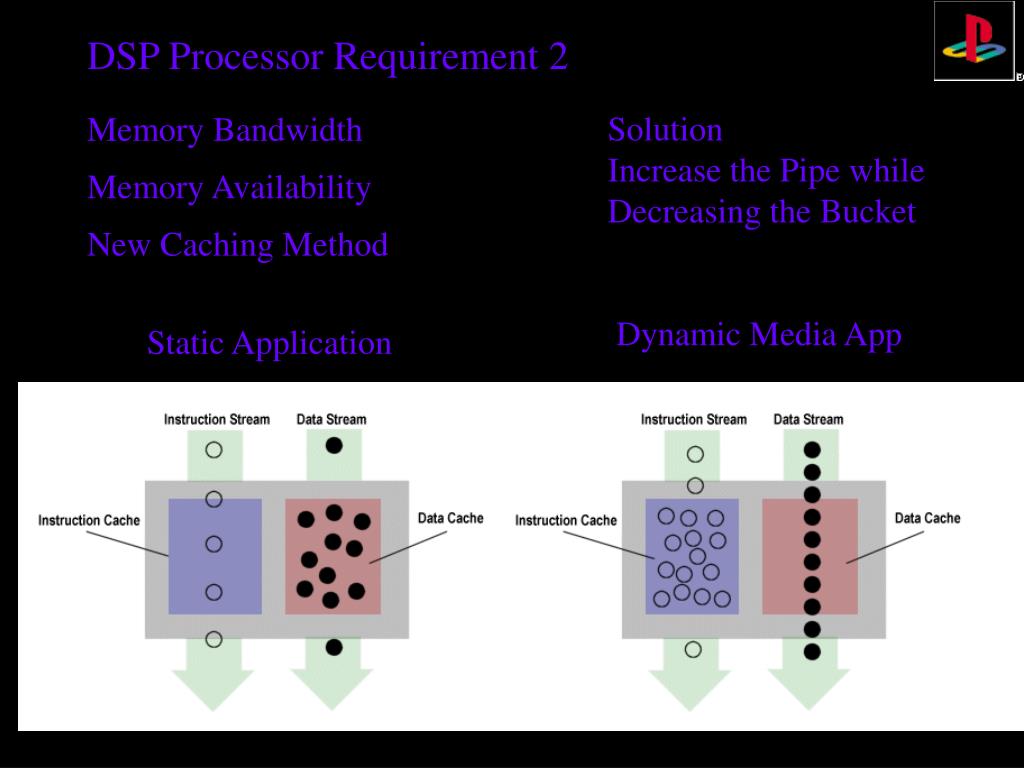 DSP Processor Requirement 2

Memory Bandwidth

Memory Availability

New Caching Method

Solution
Increase the Pipe while
Decreasing the Bucket

Static Application

Dynamic Media App

Instruction Stream

Data Stream

Instruction Cache

Data Cache

Instruction Stream

Data Stream

Instruction Cache

Data Cache